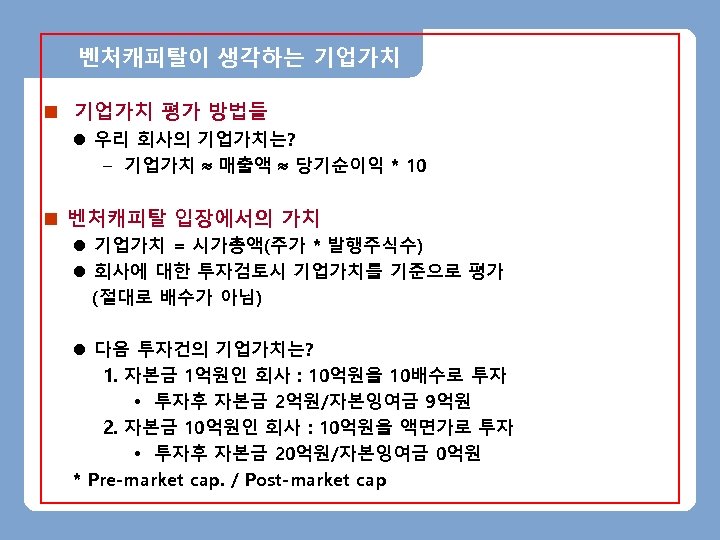 벤처캐피탈이 생각하는 기업가치

■ 기업가치 평가 방법들

● 우리 회사의 기업가치는?

– 기업가치 ≈ 매출액 ≈ 당기순이익 * 10

■ 벤처캐피탈 입장에서의 가치

● 기업가치 = 시가총액(주가 * 발행주식수)

● 회사에 대한 투자검토시 기업가치를 기준으로 평가 (절대로 배수가 아님)

● 다음 투자건의 기업가치는?

1. 자본금 1억원인 회사 : 10억원을 10배수로 투자

• 투자후 자본금 2억원/자본잉여금 9억원

2. 자본금 10억원인 회사 : 10억원을 액면가로 투자

• 투자후 자본금 20억원/자본잉여금 0억원

* Pre-market cap. / Post-market cap